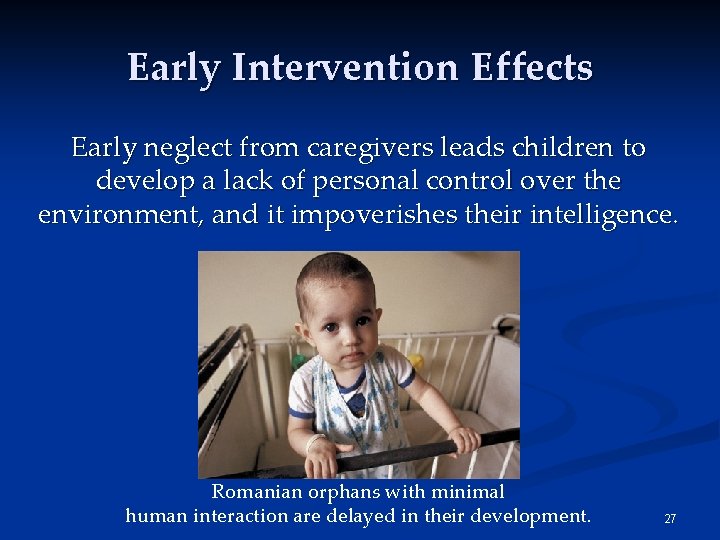 Early Intervention Effects

Early neglect from caregivers leads children to develop a lack of personal control over the environment, and it impoverishes their intelligence.

Romanian orphans with minimal human interaction are delayed in their development.

27